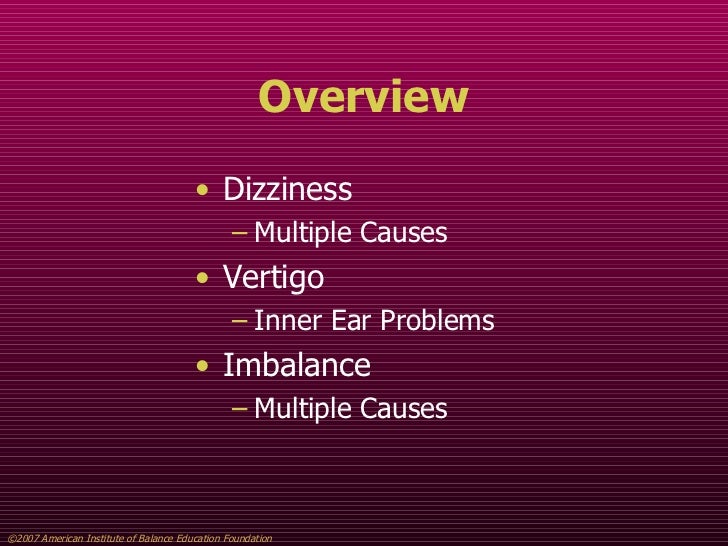 Overview

• Dizziness
– Multiple Causes
• Vertigo
– Inner Ear Problems
• Imbalance
– Multiple Causes

©2007 American Institute of Balance Education Foundation